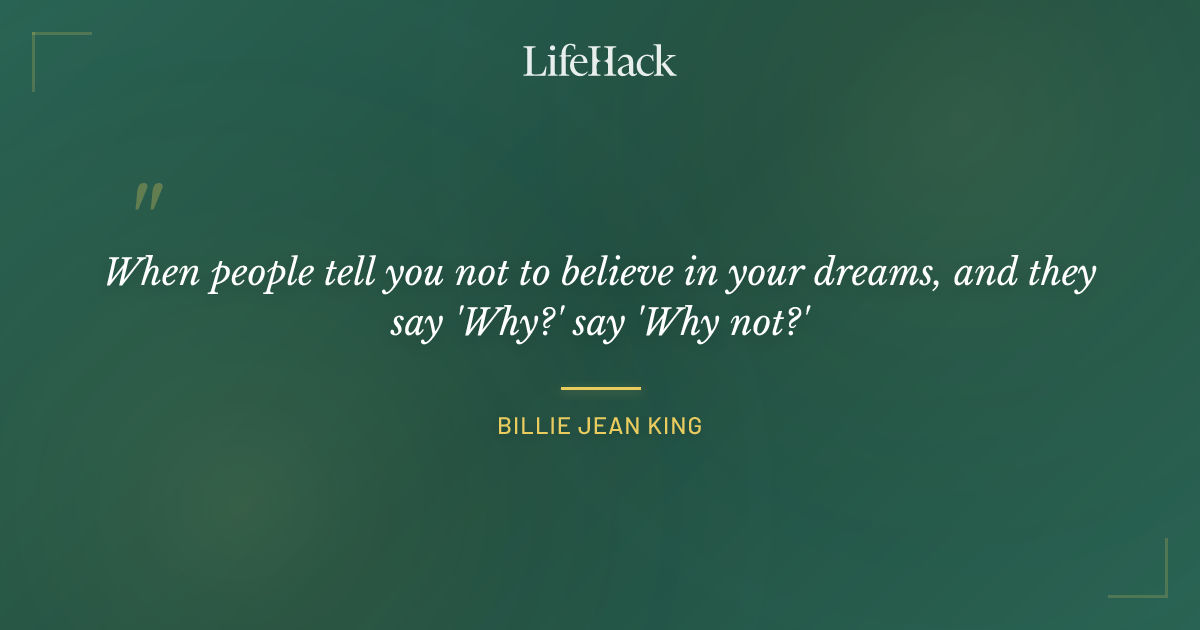 LifeHack

"

When people tell you not to believe in your dreams, and they say 'Why?' say 'Why not?'

BILLIE JEAN KING